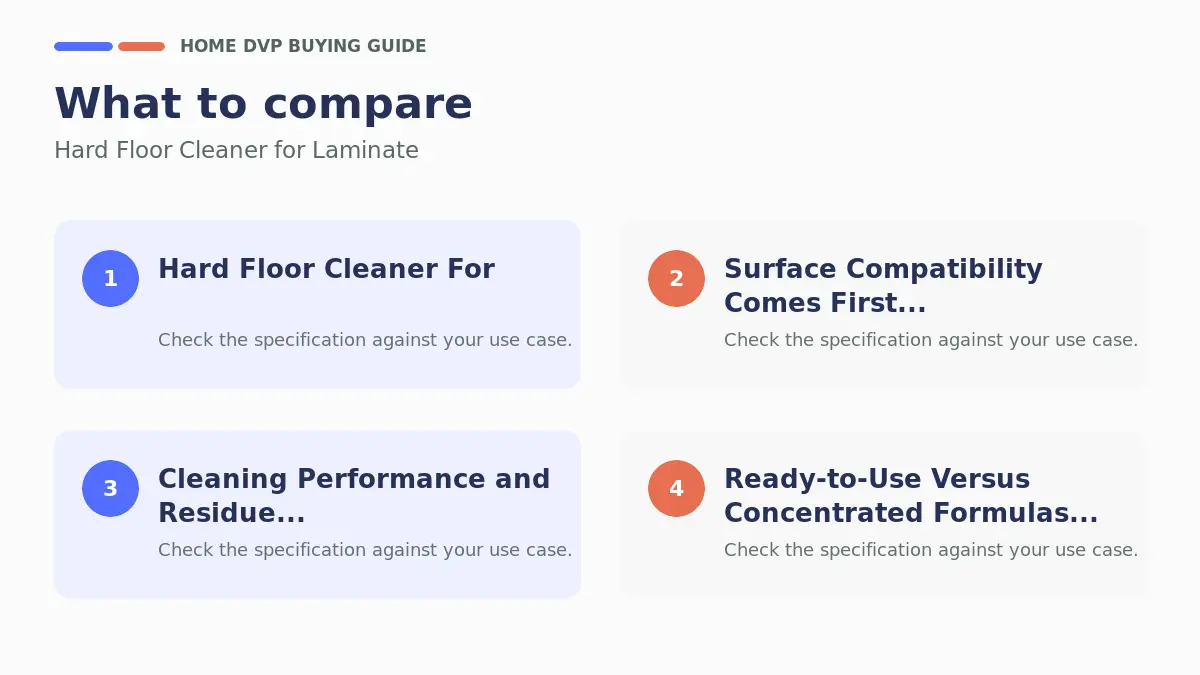 HOME DVP BUYING GUIDE

What to compare

Hard Floor Cleaner for Laminate

1

Hard Floor Cleaner For

Check the specification against your use case.

2

Surface Compatibility Comes First...

Check the specification against your use case.

3

Cleaning Performance and Residue...

Check the specification against your use case.

4

Ready-to-Use Versus Concentrated Formulas...

Check the specification against your use case.